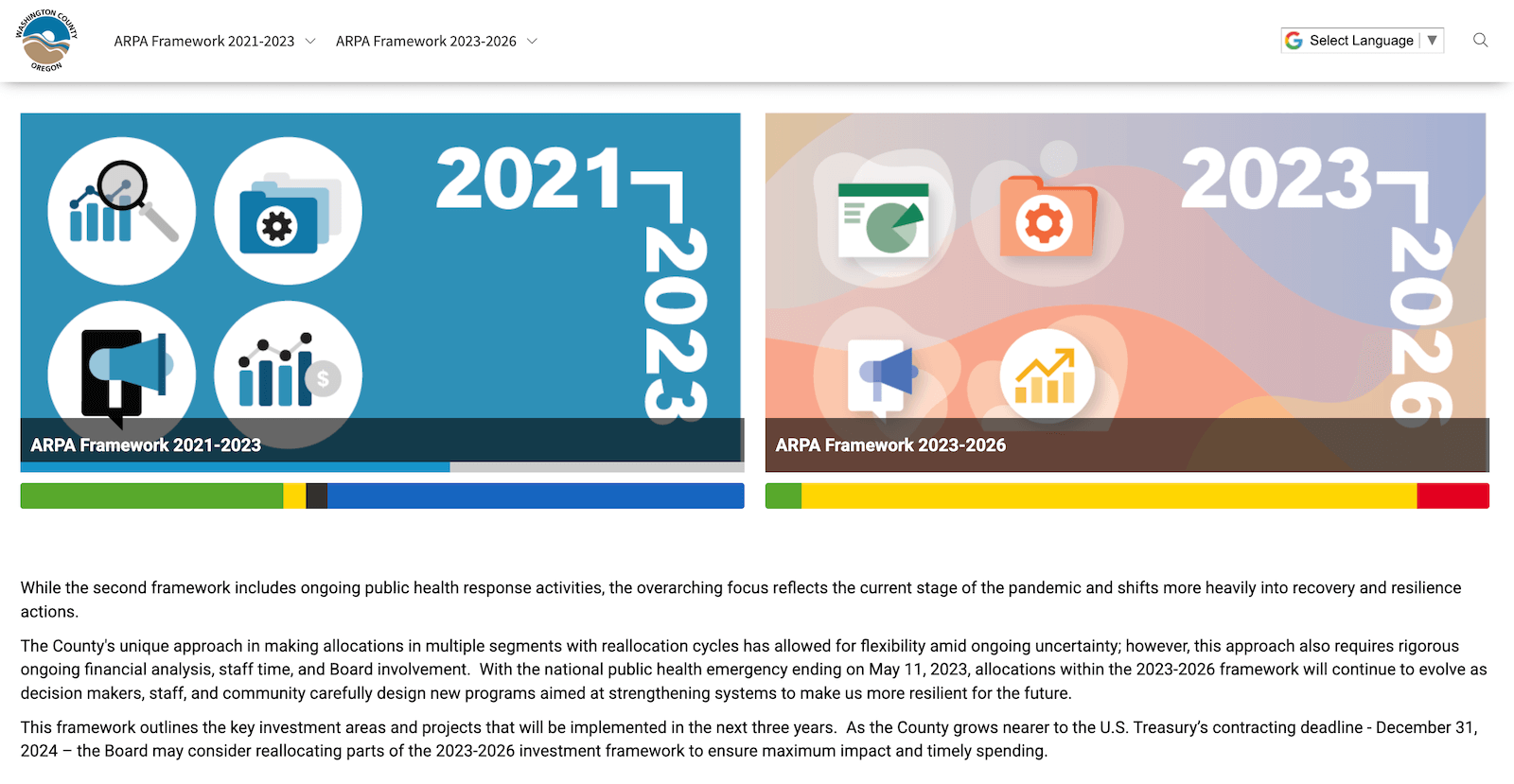 WASHINGTON COUNTY OREGON

ARPA Framework 2021-2023 ARPA Framework 2023-2026

Select Language ▼

2021 2023

ARPA Framework 2021-2023

2023 2026

ARPA Framework 2023-2026

While the second framework includes ongoing public health response activities, the overarching focus reflects the current stage of the pandemic and shifts more heavily into recovery and resilience actions.

The County's unique approach in making allocations in multiple segments with reallocation cycles has allowed for flexibility amid ongoing uncertainty; however, this approach also requires rigorous ongoing financial analysis, staff time, and Board involvement. With the national public health emergency ending on May 11, 2023, allocations within the 2023-2026 framework will continue to evolve as decision makers, staff, and community carefully design new programs aimed at strengthening systems to make us more resilient for the future.

This framework outlines the key investment areas and projects that will be implemented in the next three years. As the County grows nearer to the U.S. Treasury's contracting deadline - December 31, 2024 – the Board may consider reallocating parts of the 2023-2026 investment framework to ensure maximum impact and timely spending.